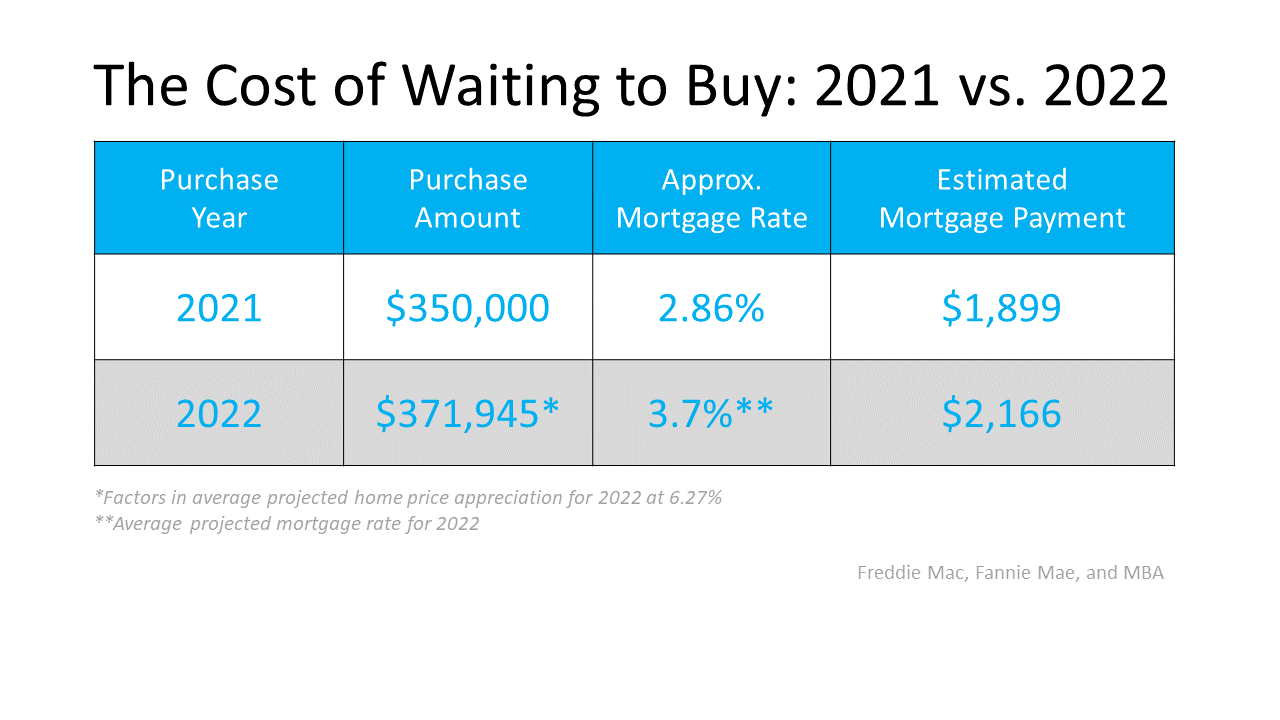 The Cost of Waiting to Buy: 2021 vs. 2022

| Purchase Year | Purchase Amount | Approx. Mortgage Rate | Estimated Mortgage Payment |
|---|---|---|---|
| 2021 | \$350,000 | 2.86% | \$1,899 |
| 2022 | \$371,945* | 3.7%** | \$2,166 |

*Factors in average projected home price appreciation for 2022 at 6.27%
**Average projected mortgage rate for 2022

Freddie Mac, Fannie Mae, and MBA